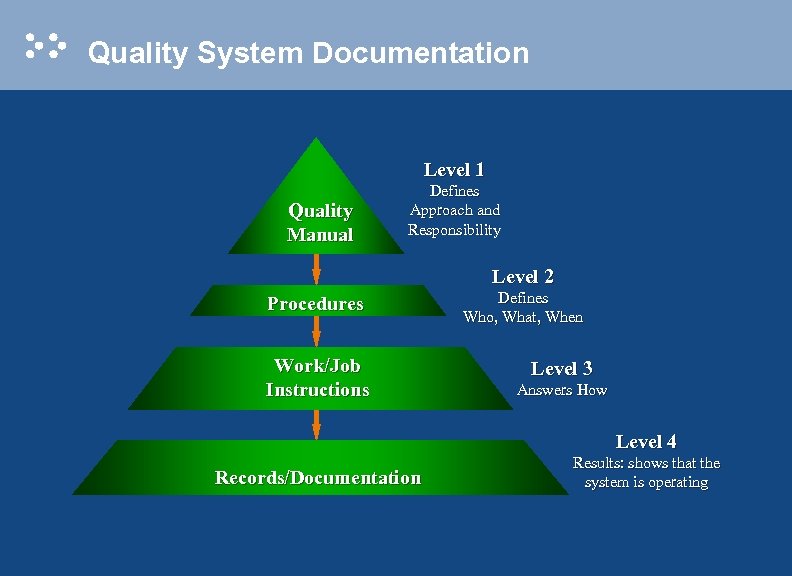 Quality System Documentation

Quality Manual

Level 1
Defines Approach and Responsibility

Procedures

Level 2
Defines Who, What, When

Work/Job Instructions

Level 3
Answers How

Records/Documentation

Level 4
Results: shows that the system is operating